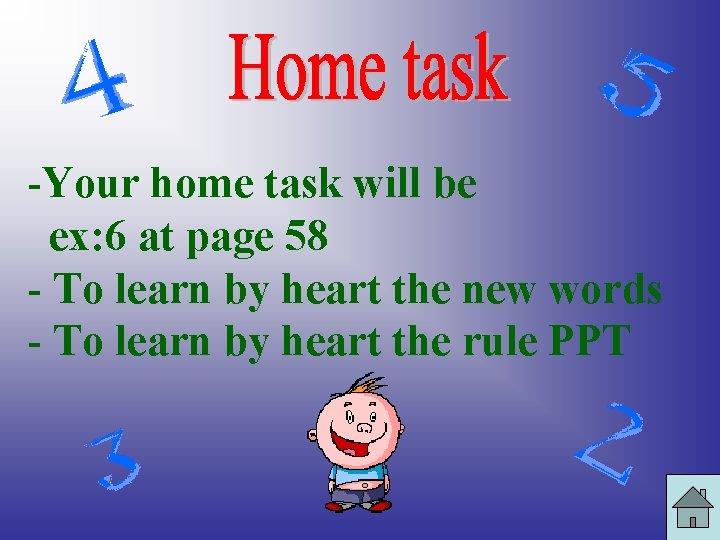 4

Home task

5

-Your home task will be ex:6 at page 58
- To learn by heart the new words
- To learn by heart the rule PPT

3

2